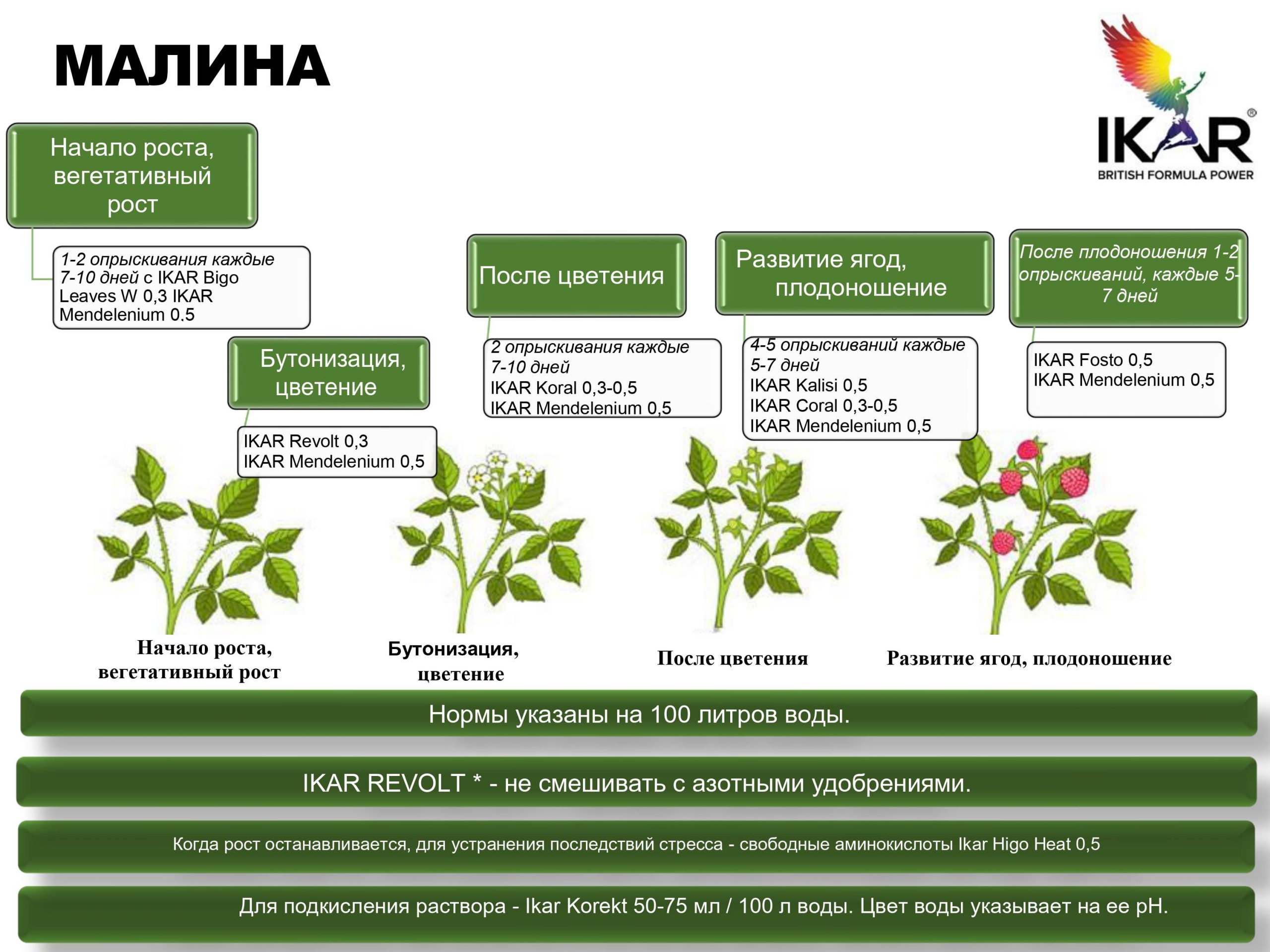 МАЛИНА

IKAR®
BRITISH FORMULA POWER

Начало роста, вегетативный рост

1-2 опрыскивания каждые 7-10 дней с IKAR Bigo Leaves W 0,3 IKAR Mendelenium 0.5

Бутонизация, цветение

IKAR Revolt 0,3
IKAR Mendelenium 0,5

После цветения

2 опрыскивания каждые 7-10 дней
IKAR Koral 0,3-0,5
IKAR Mendelenium 0,5

Развитие ягод, плодоношение

4-5 опрыскиваний каждые 5-7 дней
IKAR Kalisi 0,5
IKAR Coral 0,3-0,5
IKAR Mendelenium 0,5

После плодоношения 1-2 опрыскиваний, каждые 5-7 дней

IKAR Fosto 0,5
IKAR Mendelenium 0,5

Начало роста, вегетативный рост

Бутонизация, цветение

После цветения

Развитие ягод, плодоношение

Нормы указаны на 100 литров воды.

IKAR REVOLT * - не смешивать с азотными удобрениями.

Когда рост останавливается, для устранения последствий стресса - свободные аминокислоты Ikar Higo Heat 0,5

Для подкисления раствора - Ikar Korekt 50-75 мл / 100 л воды. Цвет воды указывает на ее pH.